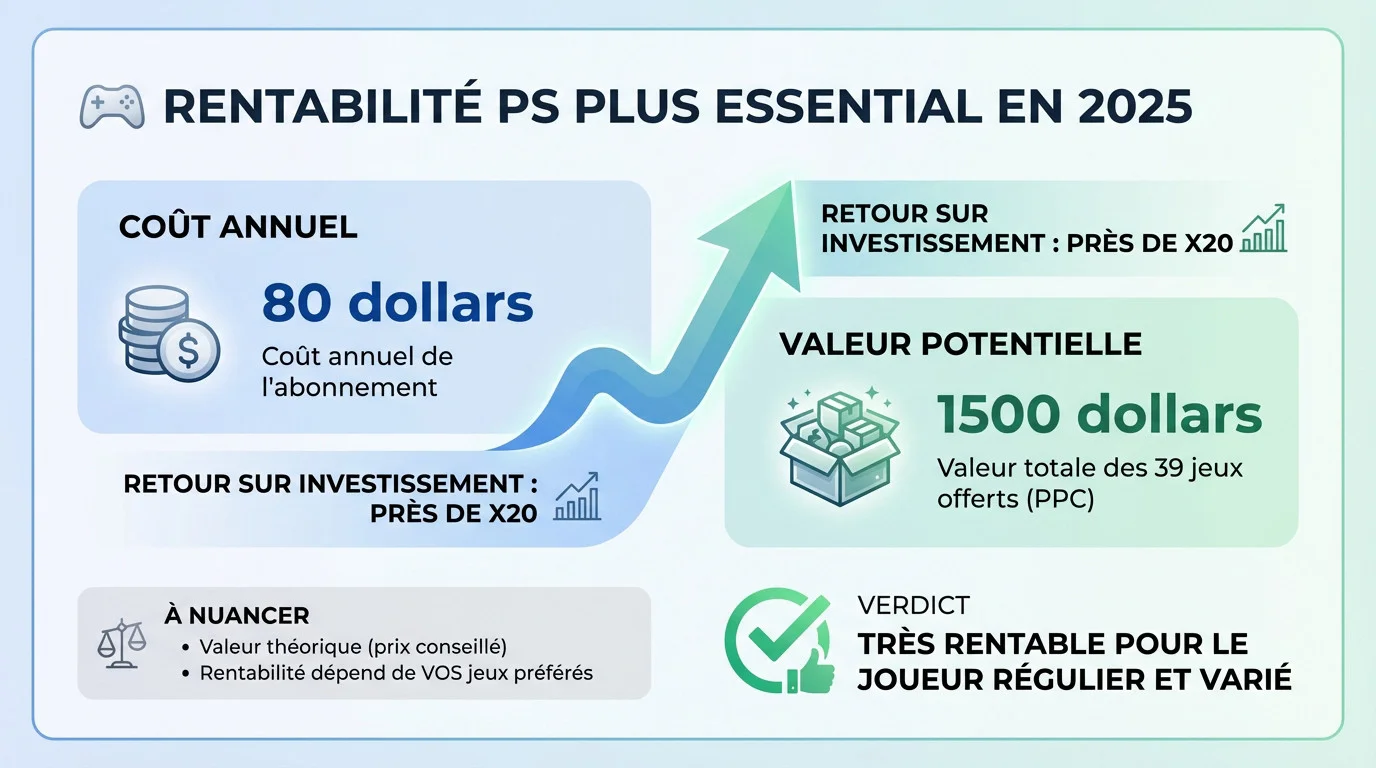 RENTABILITÉ PS PLUS ESSENTIAL EN 2025

COÛT ANNUEL

80 dollars

Coût annuel de l'abonnement

RETOUR SUR INVESTISSEMENT : PRÈS DE X20

RETOUR SUR INVESTISSEMENT : PRÈS DE X20

VALEUR POTENTIELLE

1500 dollars

Valeur totale des 39 jeux offerts (PPC)

À NUANCER
• Valeur théorique (prix conseillé)
• Rentabilité dépend de VOS jeux préférés

VERDICT
TRÈS RENTABLE POUR LE JOUEUR RÉGULIER ET VARIÉ